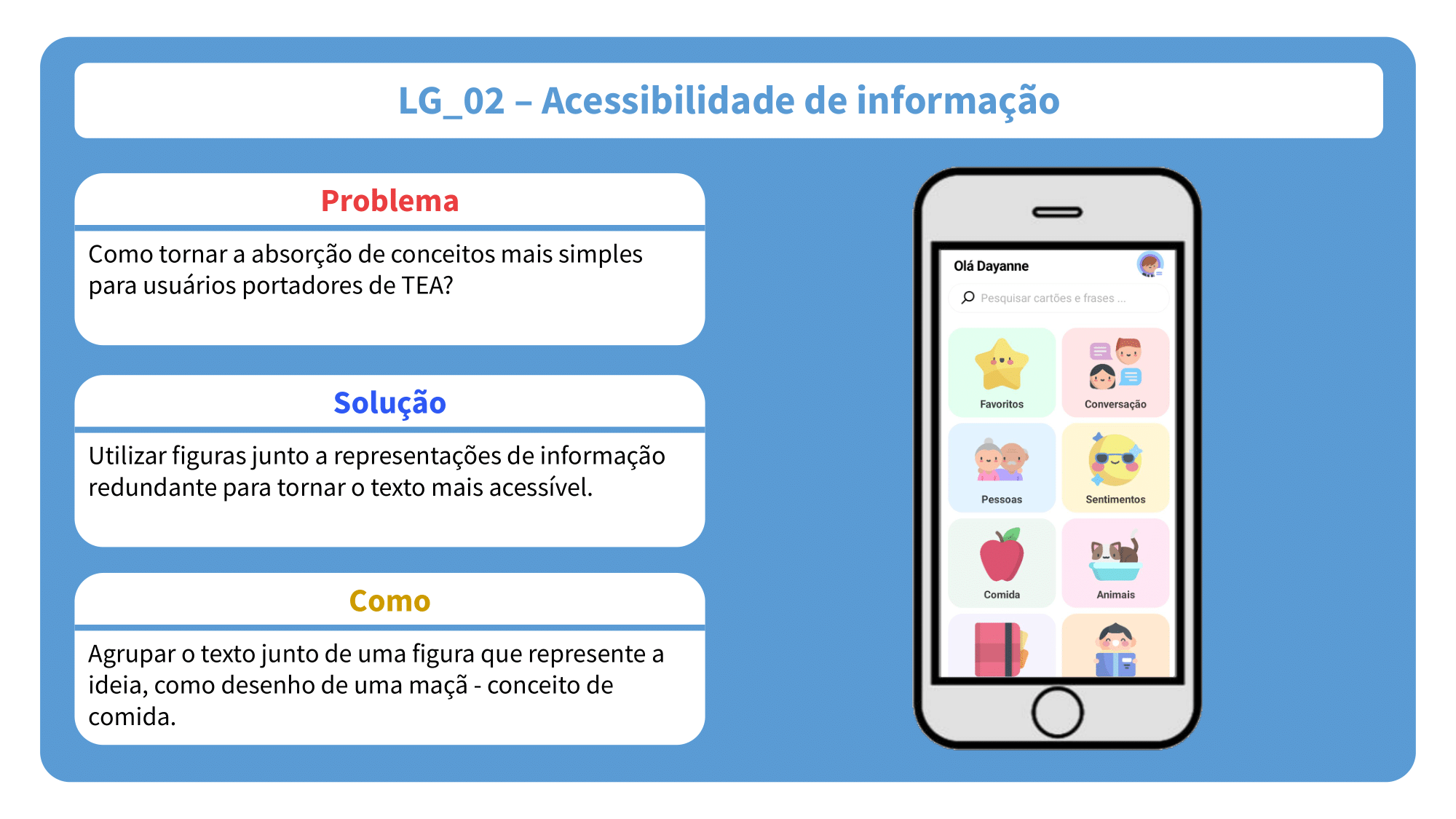 LG_02 – Acessibilidade de informação

Problema

Como tornar a absorção de conceitos mais simples para usuários portadores de TEA?

Solução

Utilizar figuras junto a representações de informação redundante para tornar o texto mais acessível.

Como

Agrupar o texto junto de uma figura que represente a ideia, como desenho de uma maçã - conceito de comida.

Olá Dayanne

Pesquisar cartões e frases ...

Favoritos

Conversação

Pessoas

Sentimentos

Comida

Animais